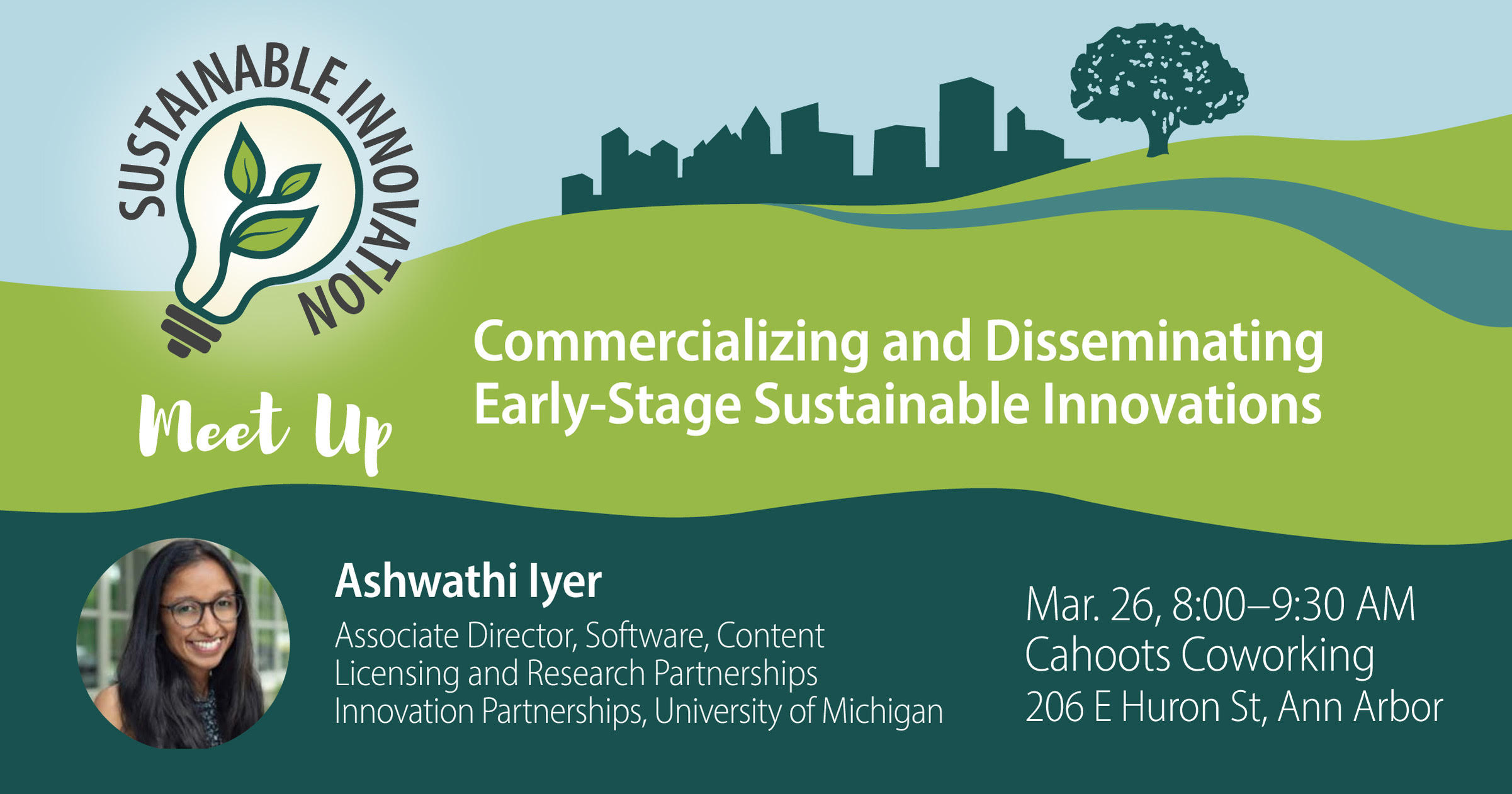 SUSTAINABLE INNOVATION

Meet Up

Commercializing and Disseminating Early-Stage Sustainable Innovations

Ashwathi Iyer

Associate Director, Software, Content Licensing and Research Partnerships
Innovation Partnerships, University of Michigan

Mar. 26, 8:00–9:30 AM
Cahoots Coworking
206 E Huron St, Ann Arbor